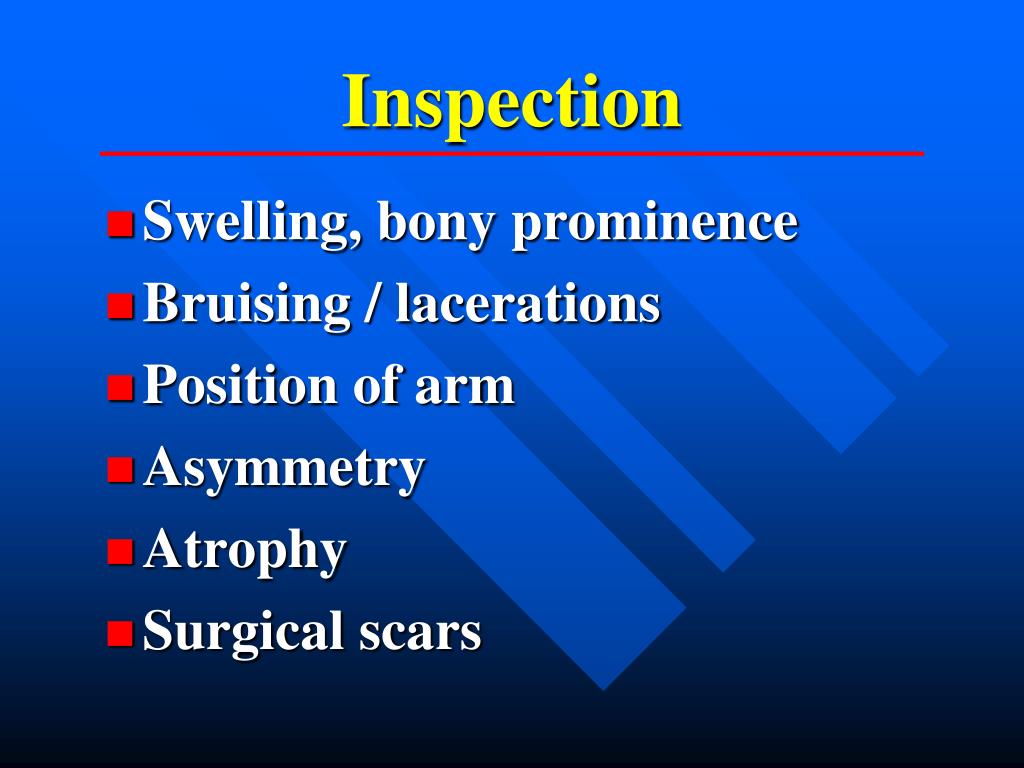 Inspection

- Swelling, bony prominence
- Bruising / lacerations
- Position of arm
- Asymmetry
- Atrophy
- Surgical scars